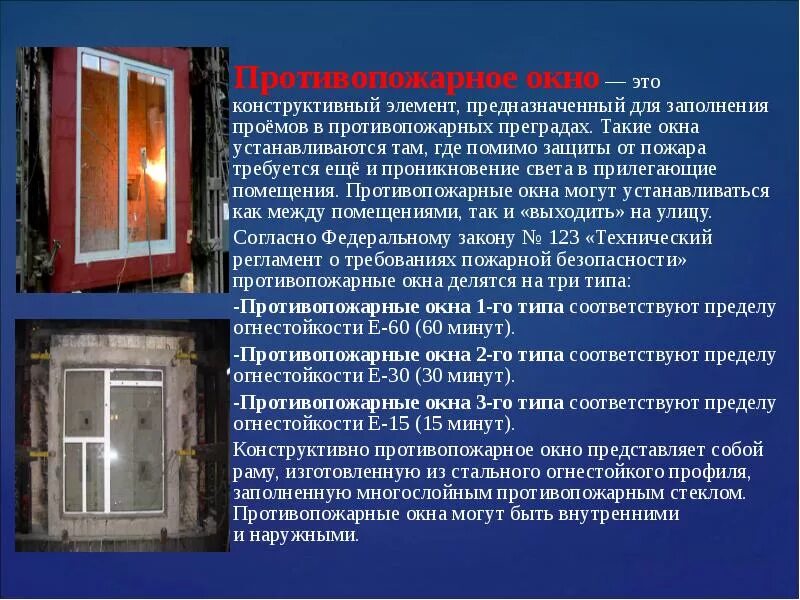 Противопожарное окно — это конструктивный элемент, предназначенный для заполнения проёмов в противопожарных преградах. Такие окна устанавливаются там, где помимо защиты от пожара требуется ещё и проникновение света в прилегающие помещения. Противопожарные окна могут устанавливаться как между помещениями, так и «выходить» на улицу.

Согласно Федеральному закону № 123 «Технический регламент о требованиях пожарной безопасности» противопожарные окна делятся на три типа:

-Противопожарные окна 1-го типа соответствуют пределу огнестойкости Е-60 (60 минут).

-Противопожарные окна 2-го типа соответствуют пределу огнестойкости Е-30 (30 минут).

-Противопожарные окна 3-го типа соответствуют пределу огнестойкости Е-15 (15 минут).

Конструктивно противопожарное окно представляет собой раму, изготовленную из стального огнестойкого профиля, заполненную многослойным противопожарным стеклом. Противопожарные окна могут быть внутренними и наружными.